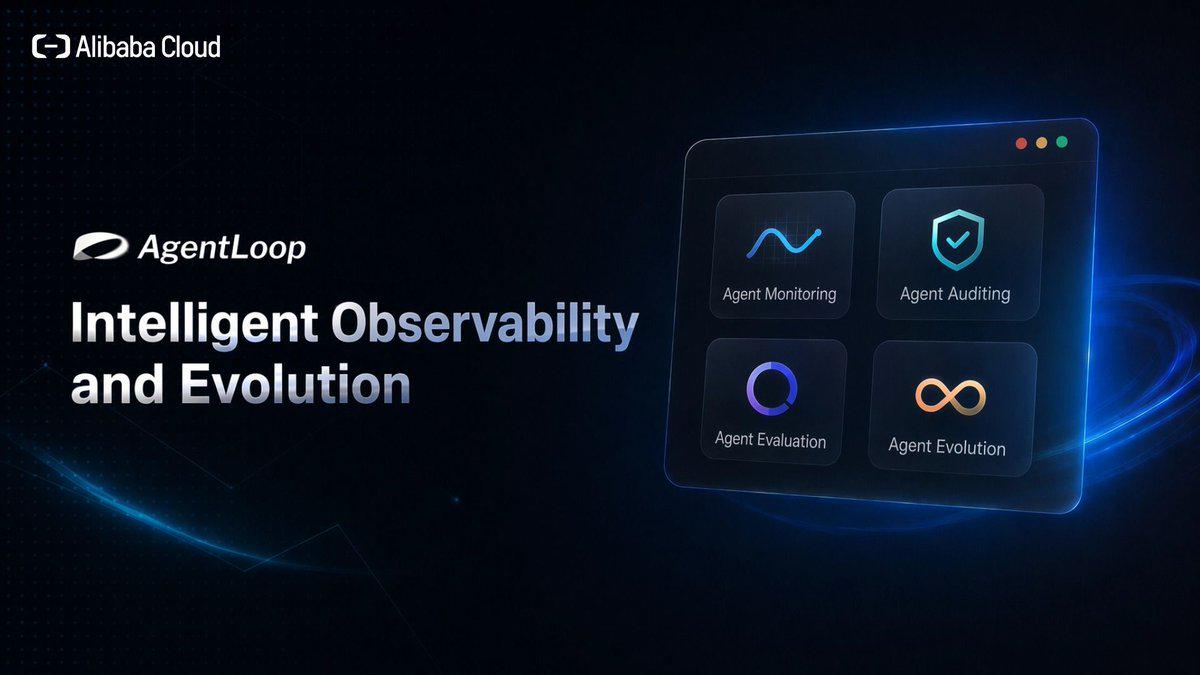 Alibaba Cloud

AgentLoop

Intelligent Observability and Evolution

Agent Monitoring

Agent Auditing

Agent Evaluation

Agent Evolution